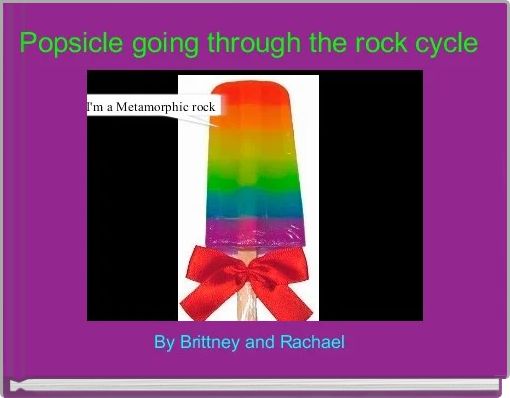 Popsicle going through the rock cycle

I'm a Metamorphic rock

By Brittney and Rachael